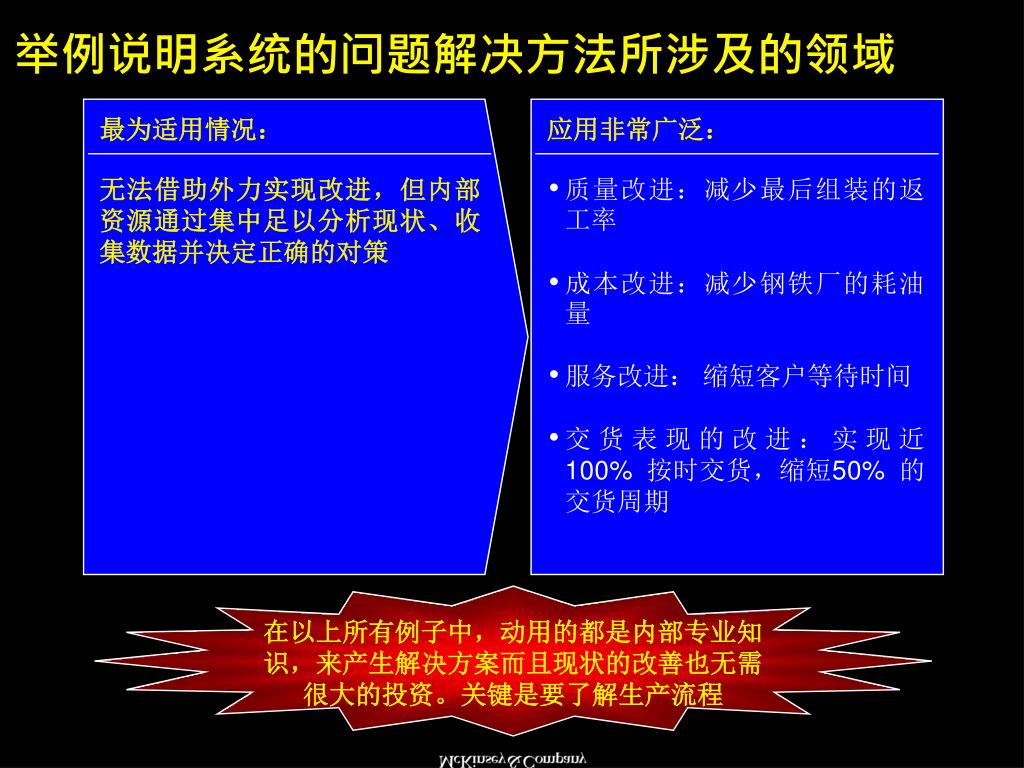 举例说明系统的问题解决方法所涉及的领域

最为适用情况：

无法借助外力实现改进，但内部资源通过集中足以分析现状、收集数据并决定正确的对策

应用非常广泛：

• 质量改进：减少最后组装的返工率

• 成本改进：减少钢铁厂的耗油量

• 服务改进： 缩短客户等待时间

• 交货表现的改进：实现近100% 按时交货，缩短50% 的交货周期

在以上所有例子中，动用的都是内部专业知识，来产生解决方案而且现状的改善也无需很大的投资。关键是要了解生产流程

McKinsey&Company